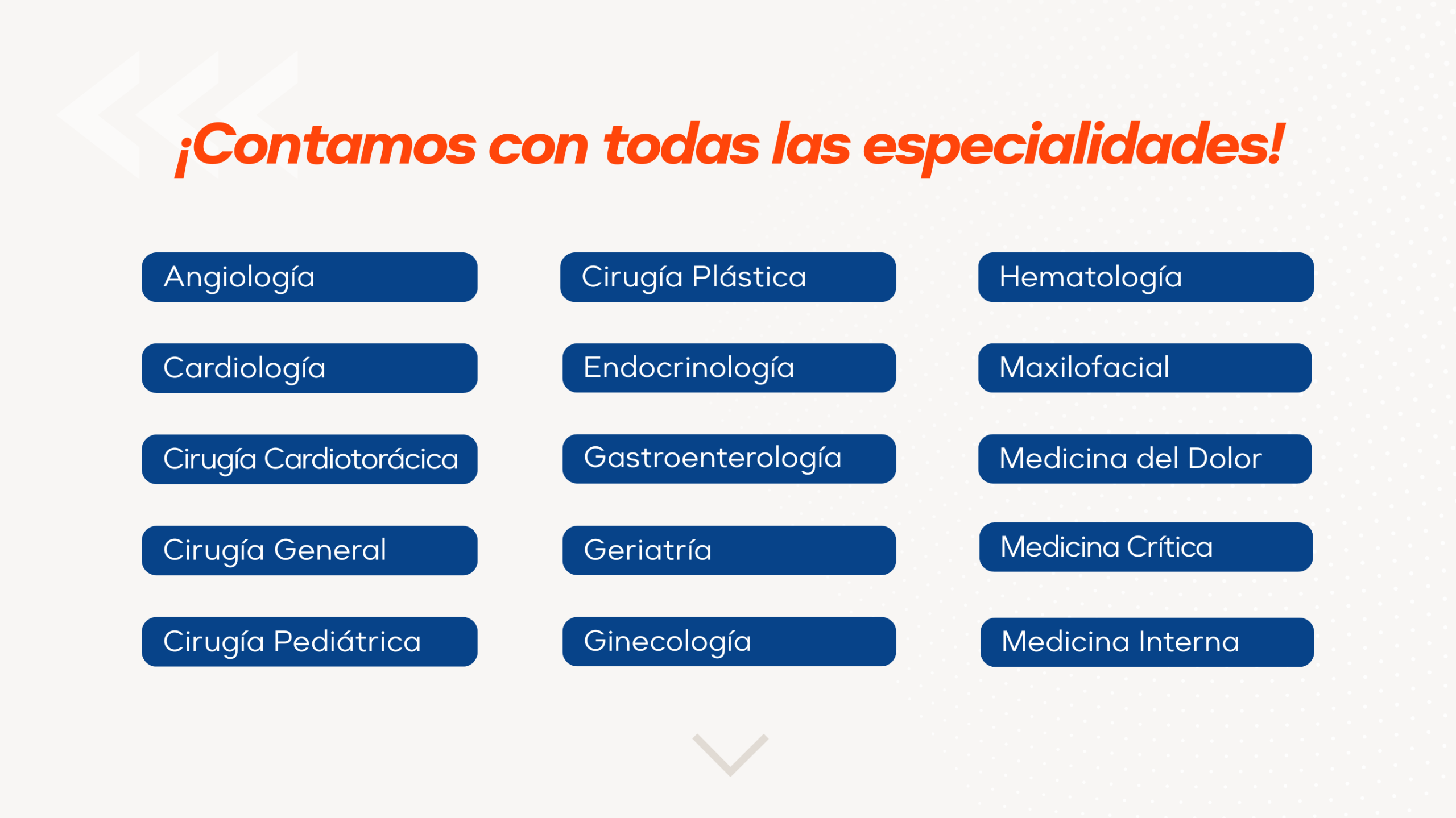 ¡Contamos con todas las especialidades!

Angiología
Cardiología
Cirugía Cardiotorácica
Cirugía General
Cirugía Pediátrica

Cirugía Plástica
Endocrinología
Gastroenterología
Geriatría
Ginecología

Hematología
Maxilofacial
Medicina del Dolor
Medicina Crítica
Medicina Interna